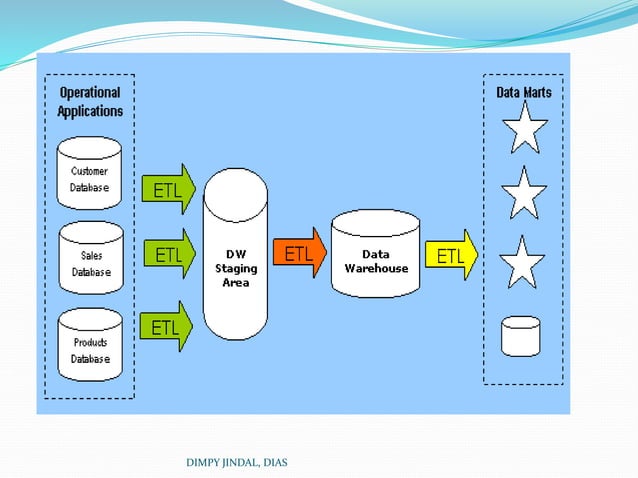 Operational Applications

Customer Database

Sales Database

Products Database

ETL

ETL

ETL

DW Staging Area

ETL

Data Warehouse

ETL

Data Marts

DIMPY JINDAL, DIAS